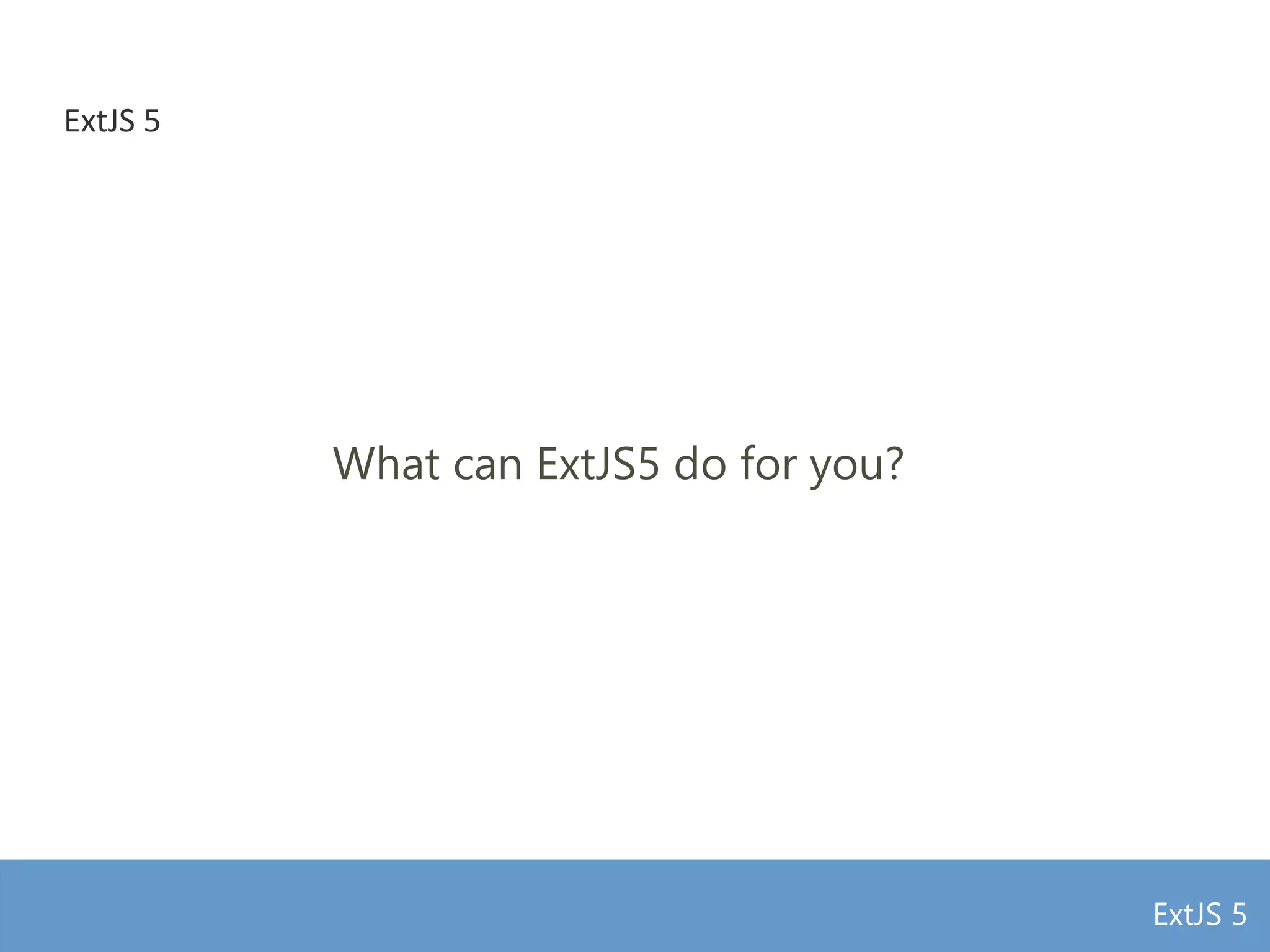 ExtJS 5

What can ExtJS5 do for you?

ExtJS 5